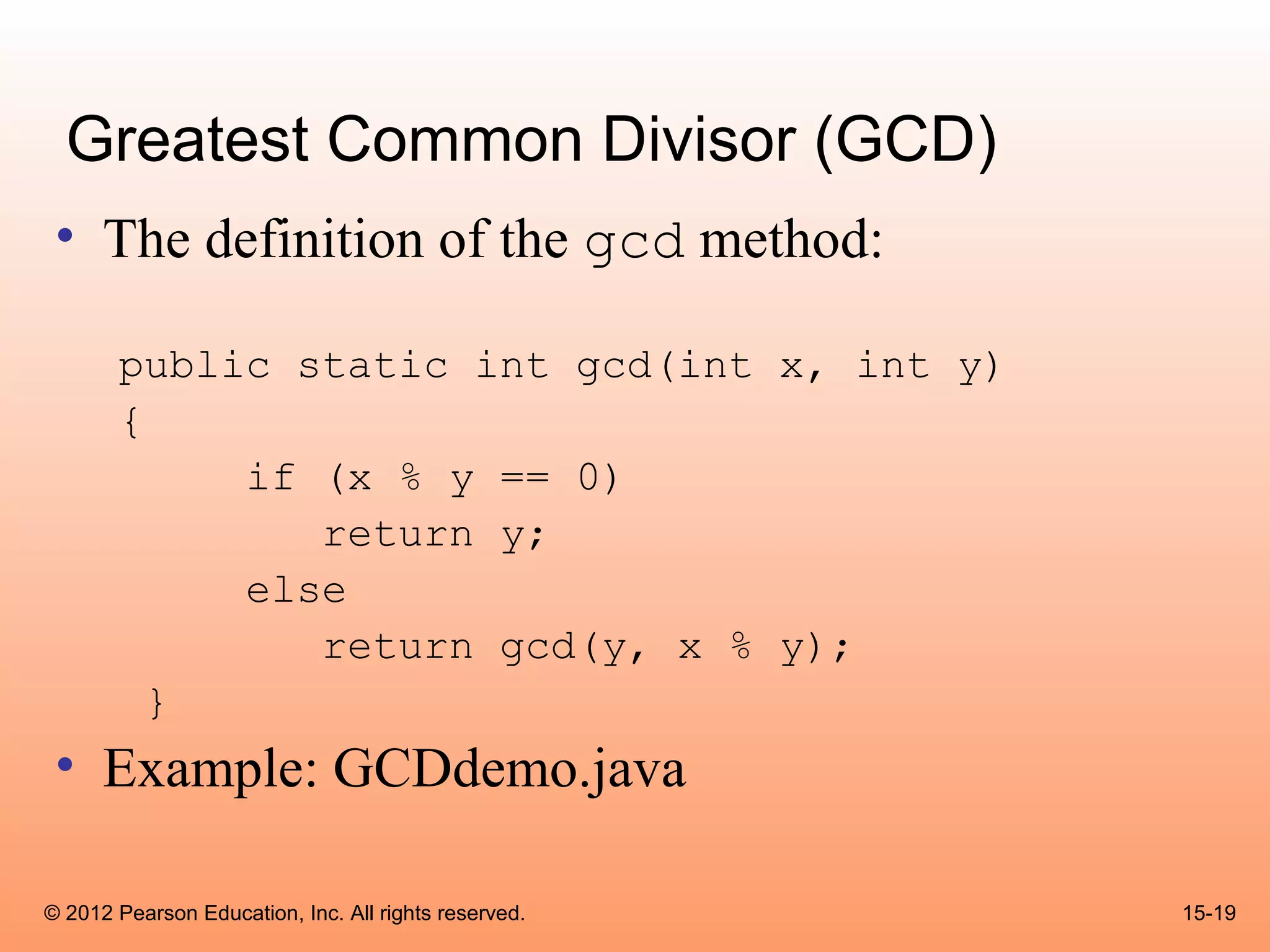 Greatest Common Divisor (GCD)

• The definition of the gcd method:

public static int gcd(int x, int y)
{
    if (x % y == 0)
        return y;
    else
        return gcd(y, x % y);
}

• Example: GCDdemo.java

© 2012 Pearson Education, Inc. All rights reserved.

15-19